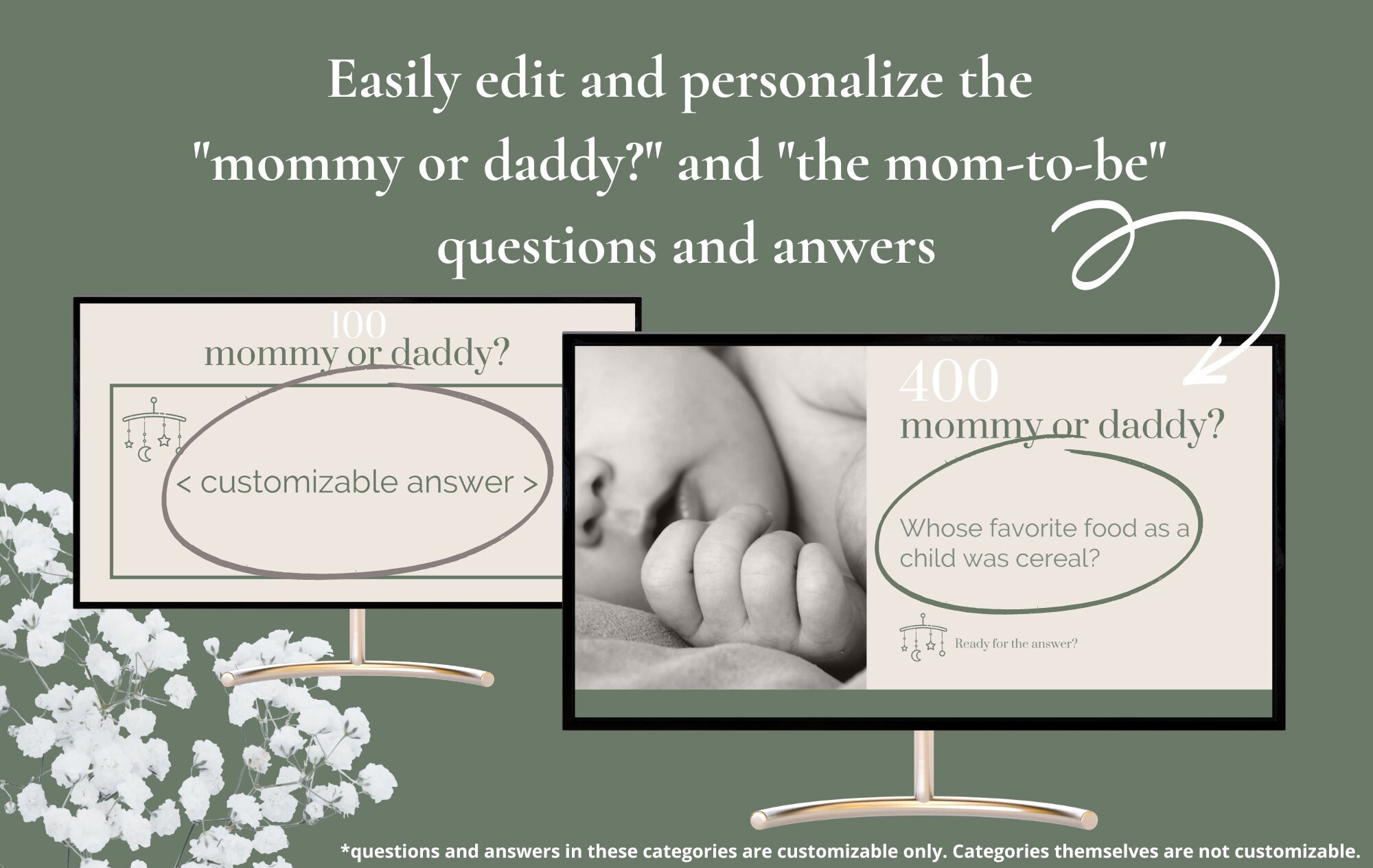 Easily edit and personalize the "mommy or daddy?" and "the mom-to-be" questions and anwers

100
mommy or daddy?

< customizable answer >

400
mommy or daddy?

Whose favorite food as a child was cereal?

Ready for the answer?

*questions and answers in these categories are customizable only. Categories themselves are not customizable.